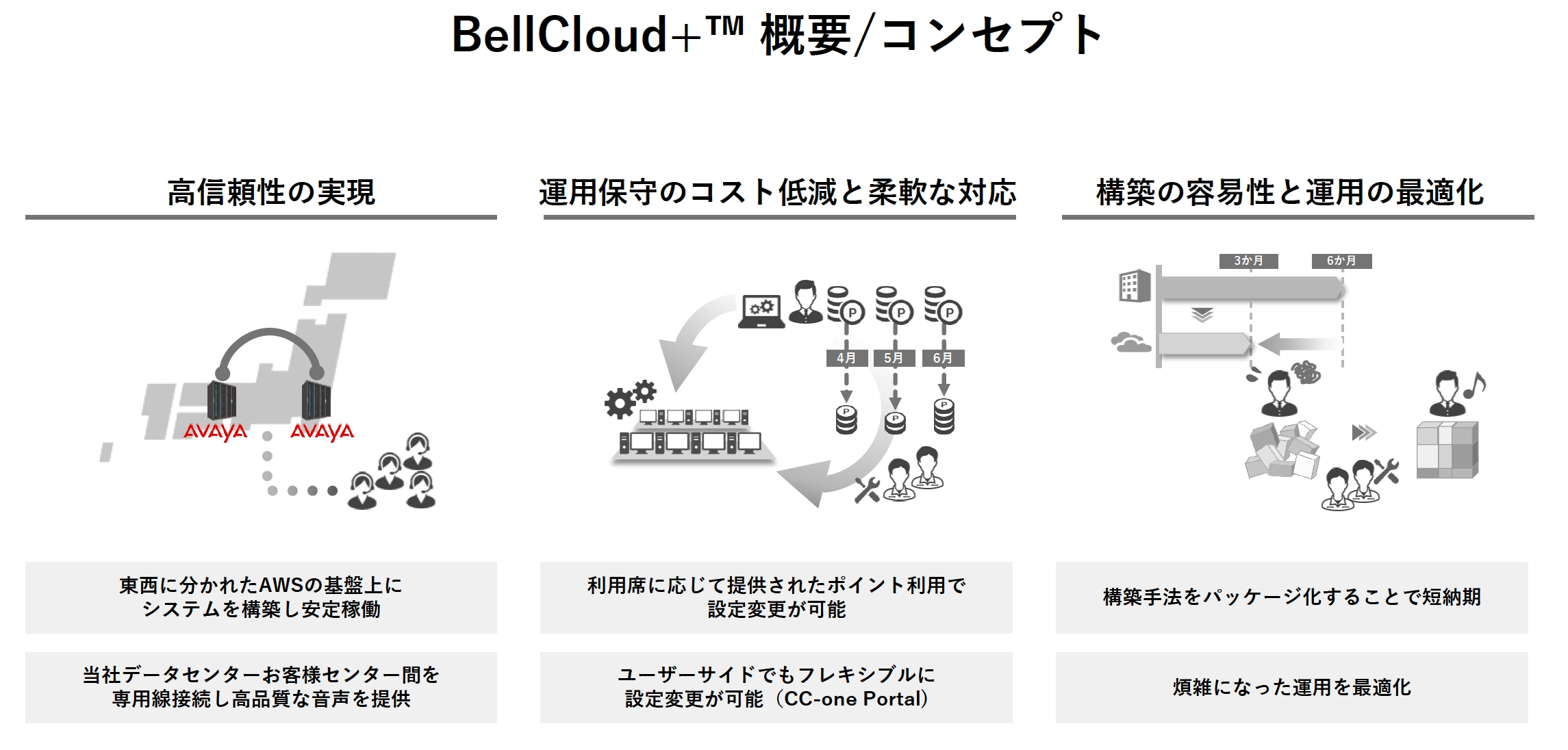 BellCloud+™ 概要/コンセプト

高信頼性の実現

AVAYA AVAYA

東西に分かれたAWSの基盤上にシステムを構築し安定稼働

当社データセンターお客様センター間を専用線接続し高品質な音声を提供

運用保守のコスト低減と柔軟な対応

P P P
4月 5月 6月
P P P

利用席に応じて提供されたポイント利用で設定変更が可能

ユーザーサイドでもフレキシブルに設定変更が可能（CC-one Portal）

構築の容易性と運用の最適化

3か月 6か月

構築手法をパッケージ化することで短納期

煩雑になった運用を最適化